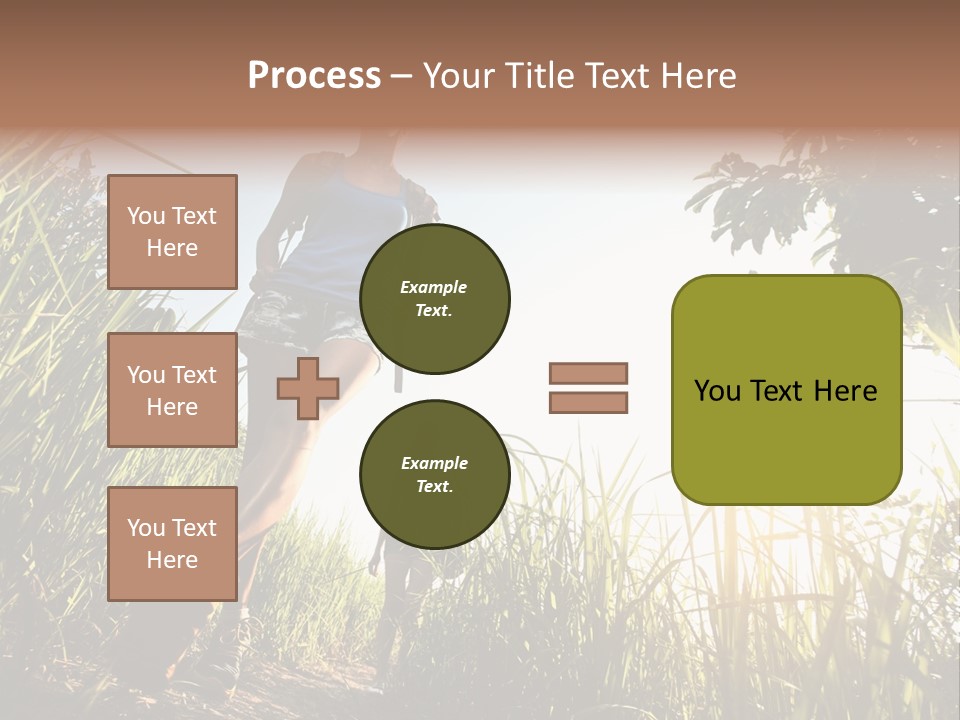 Process – Your Title Text Here

You Text Here

You Text Here

You Text Here

Example Text.

Example Text.

You Text Here